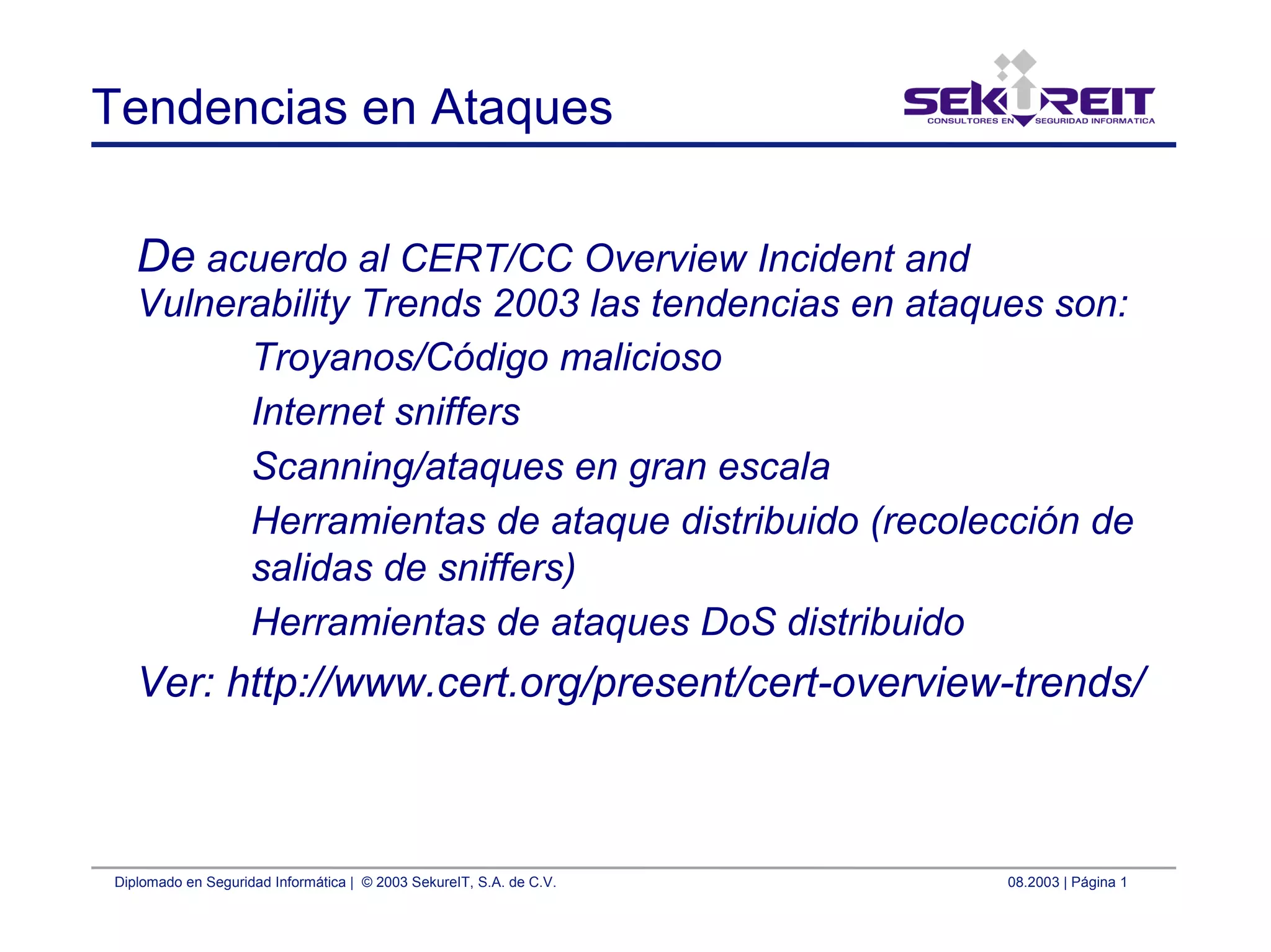 Tendencias en Ataques

SEKUREIT
CONSULTORES EN SEGURIDAD INFORMATICA

De acuerdo al CERT/CC Overview Incident and Vulnerability Trends 2003 las tendencias en ataques son:

Troyanos/Código malicioso

Internet sniffers

Scanning/ataques en gran escala

Herramientas de ataque distribuido (recolección de salidas de sniffers)

Herramientas de ataques DoS distribuido

Ver: http://www.cert.org/present/cert-overview-trends/

Diplomado en Seguridad Informática | © 2003 SekureIT, S.A. de C.V.

08.2003 | Página 1